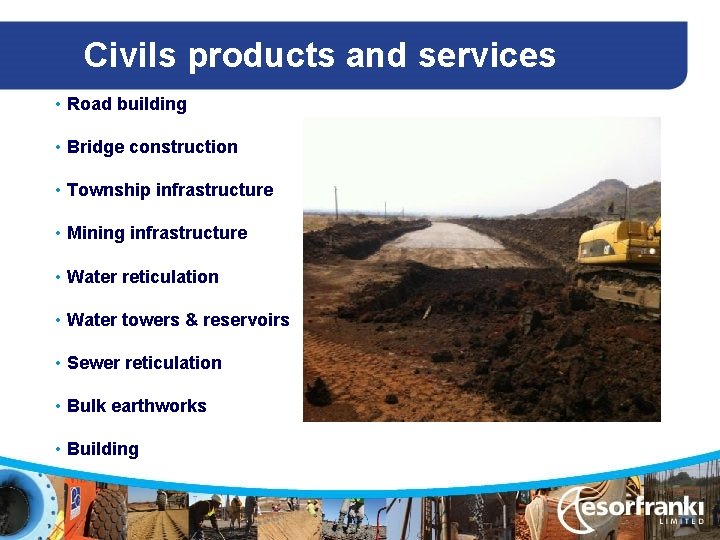 Civils products and services

• Road building
• Bridge construction
• Township infrastructure
• Mining infrastructure
• Water reticulation
• Water towers & reservoirs
• Sewer reticulation
• Bulk earthworks
• Building

esorfranki
LIMITED